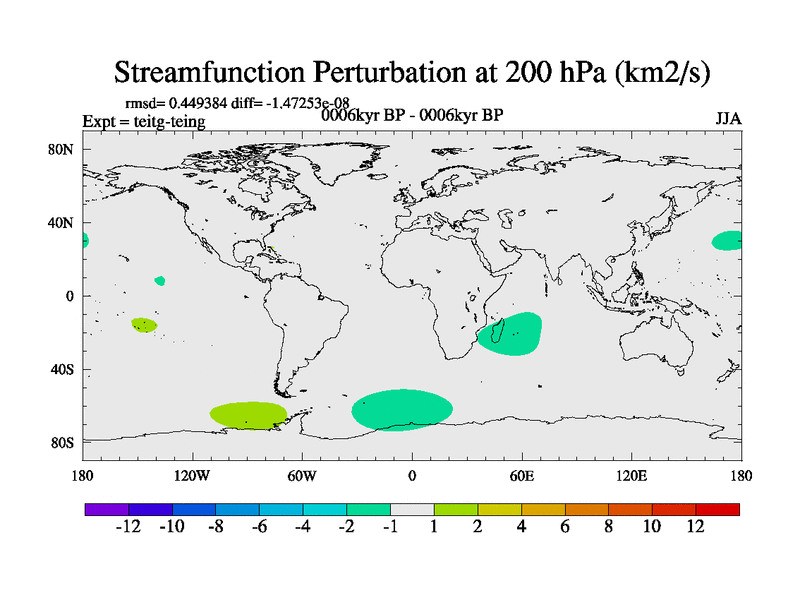 Streamfunction Perturbation at 200 hPa (km2/s)

rmsd= 0.449384 diff= -1.47253e-08

Expt = teitg-teing

0006kyr BP - 0006kyr BP

JJA

80N

40N

0

40S

80S

180

120W

60W

0

60E

120E

180

-12 -10 -8 -6 -4 -2 -1 1 2 4 6 8 10 12